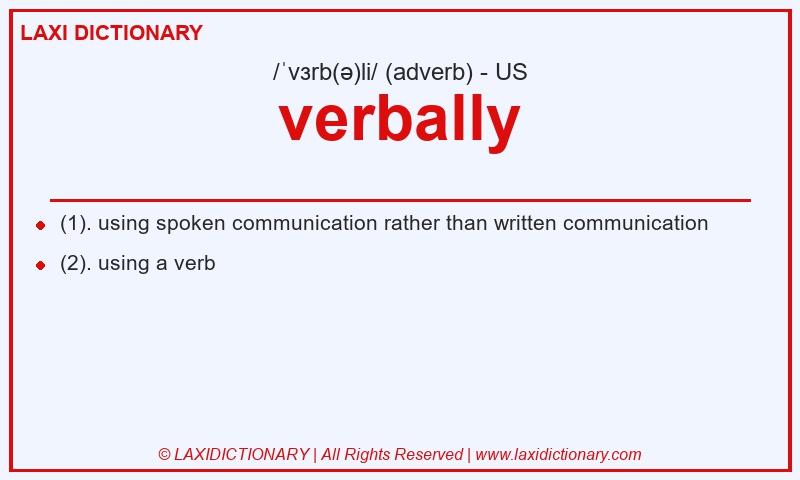 LAXI DICTIONARY

/ˈvɜrb(ə)li/ (adverb) - US

verbally

- (1). using spoken communication rather than written communication
- (2). using a verb

© LAXIDICTIONARY | All Rights Reserved | www.laxidictionary.com